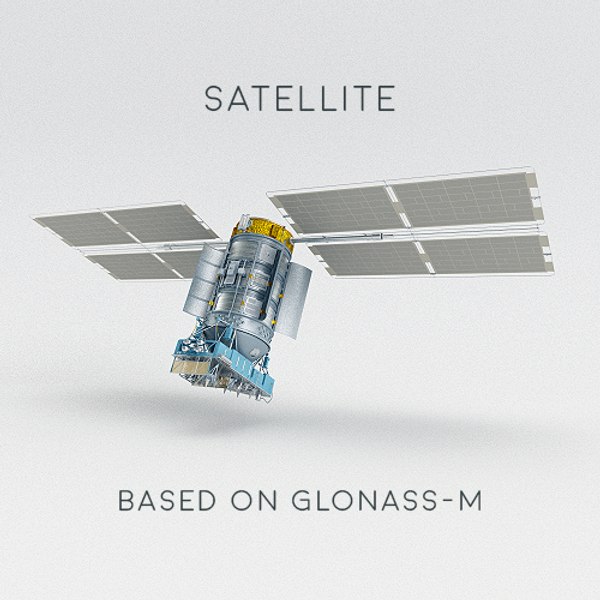 SATELLITE

BASED ON GLONASS-M